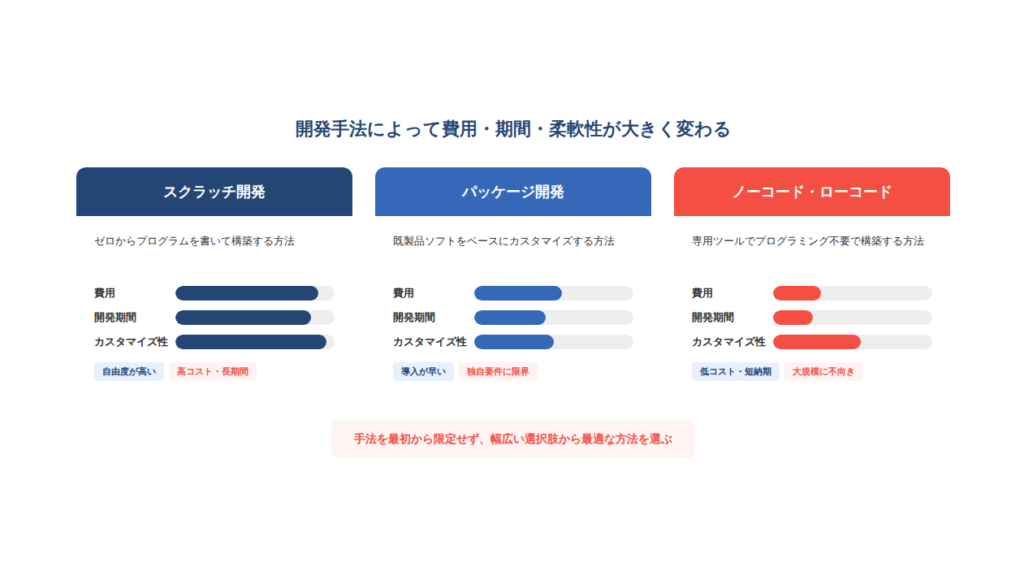 開発手法によって費用・期間・柔軟性が大きく変わる

スクラッチ開発

ゼロからプログラムを書いて構築する方法

費用
開発期間
カスタマイズ性

自由度が高い
高コスト・長期間

パッケージ開発

既製品ソフトをベースにカスタマイズする方法

費用
開発期間
カスタマイズ性

導入が早い
独自要件に限界

ノーコード・ローコード

専用ツールでプログラミング不要で構築する方法

費用
開発期間
カスタマイズ性

低コスト・短納期
大規模に不向き

手法を最初から限定せず、幅広い選択肢から最適な方法を選ぶ